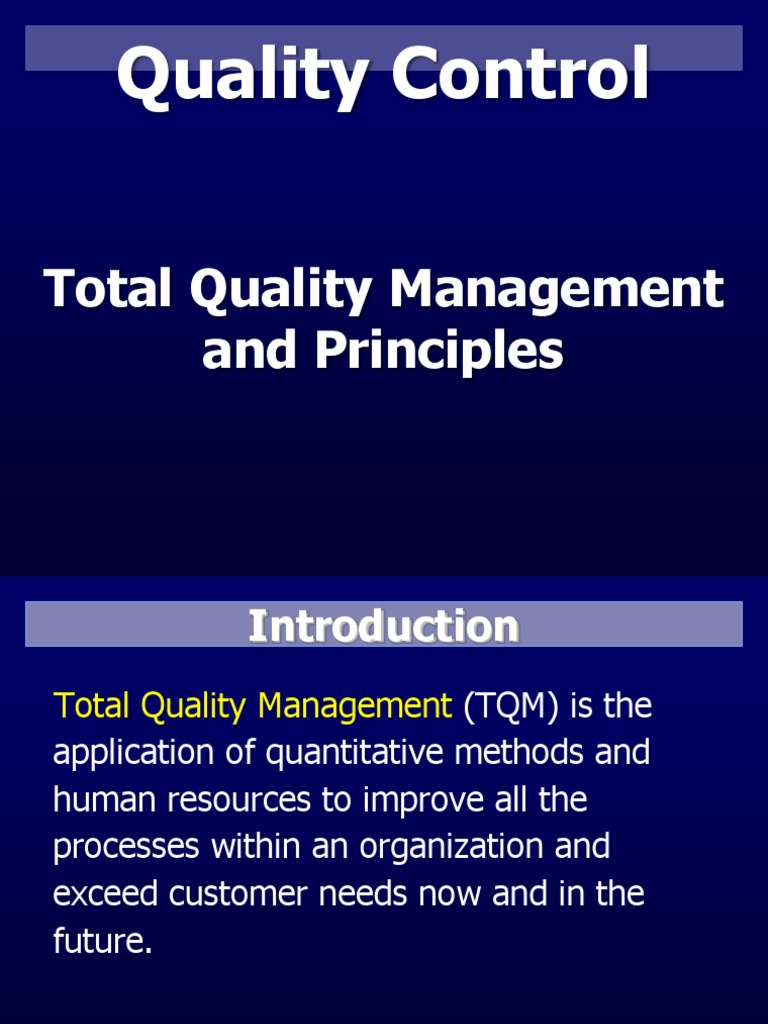 Quality Control

Total Quality Management and Principles

Introduction

Total Quality Management (TQM) is the application of quantitative methods and human resources to improve all the processes within an organization and exceed customer needs now and in the future.